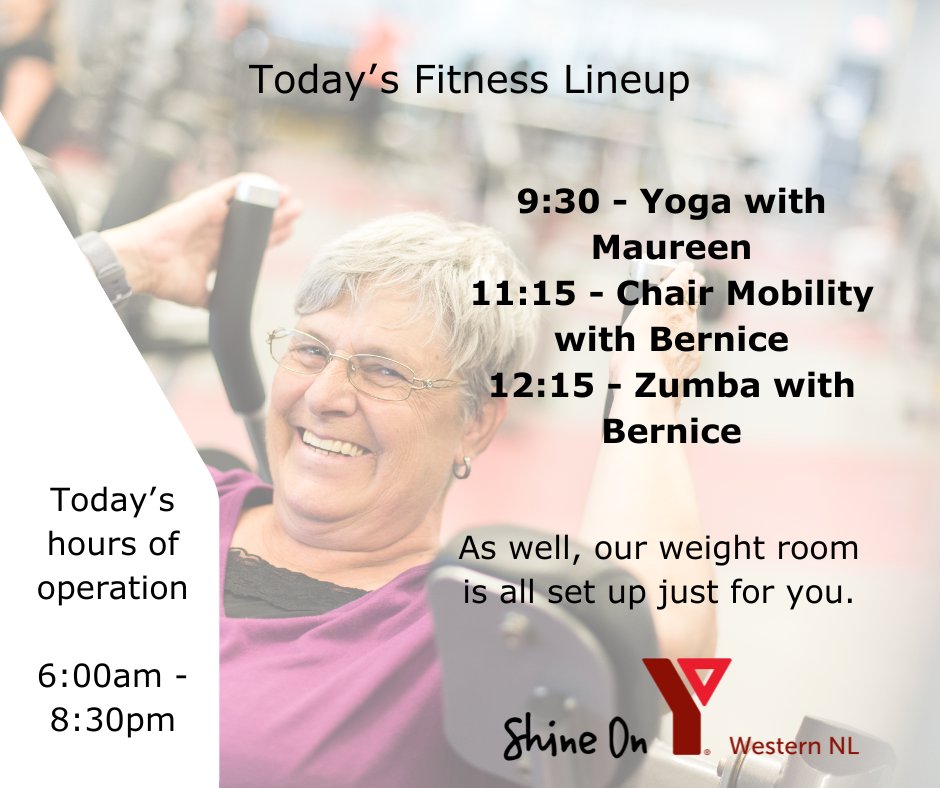 Today's Fitness Lineup

9:30 - Yoga with Maureen
11:15 - Chair Mobility with Bernice
12:15 - Zumba with Bernice

Today's hours of operation

6:00am - 8:30pm

As well, our weight room is all set up just for you.

Shine On Y Western NL